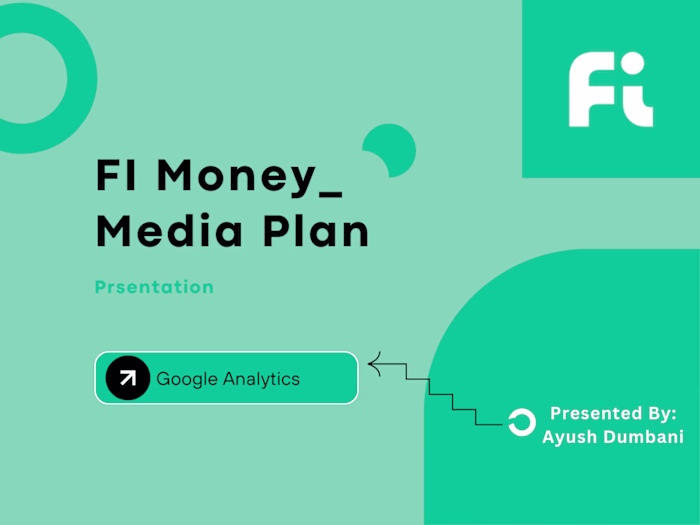 Fi

FI Money_
Media Plan

Prsentation

Google Analytics

Presented By:
Ayush Dumbani